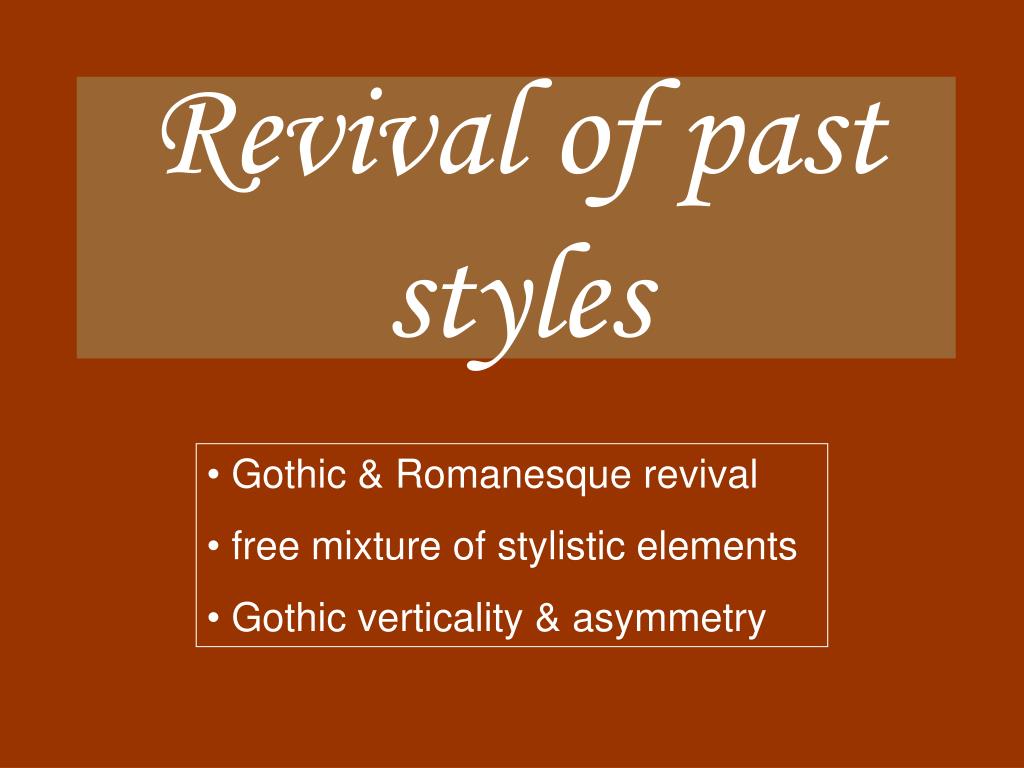 Revival of past styles

• Gothic & Romanesque revival
• free mixture of stylistic elements
• Gothic verticality & asymmetry